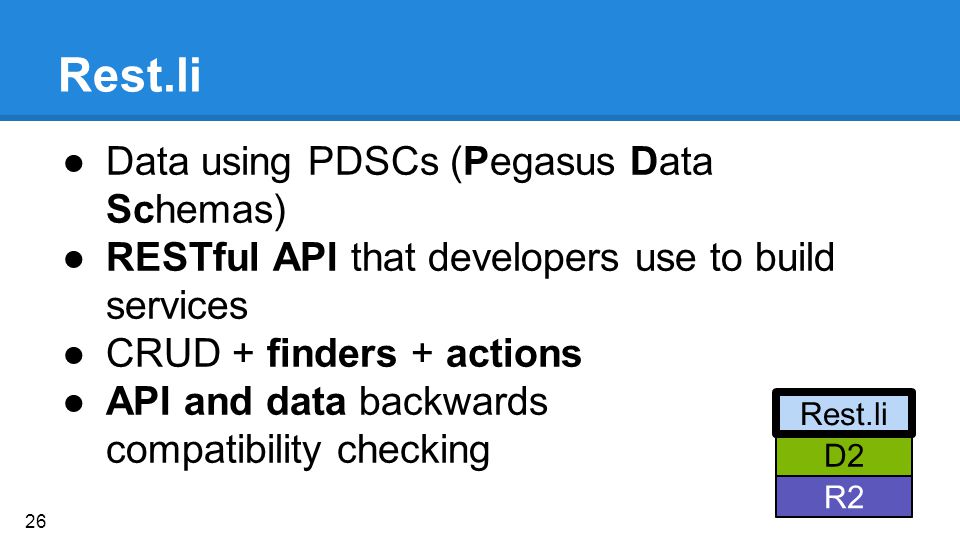 Rest.li

● Data using PDSCs (Pegasus Data Schemas)
● RESTful API that developers use to build services
● CRUD + finders + actions
● API and data backwards compatibility checking

Rest.li
D2
R2

26